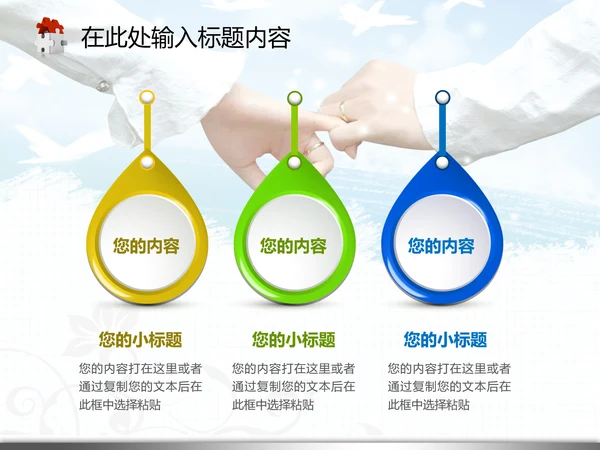 在此处输入标题内容

您的内容

您的内容

您的内容

您的小标题

您的内容打在这里或者通过复制您的文本后在此框中选择粘贴

您的小标题

您的内容打在这里或者通过复制您的文本后在此框中选择粘贴

您的小标题

您的内容打在这里或者通过复制您的文本后在此框中选择粘贴